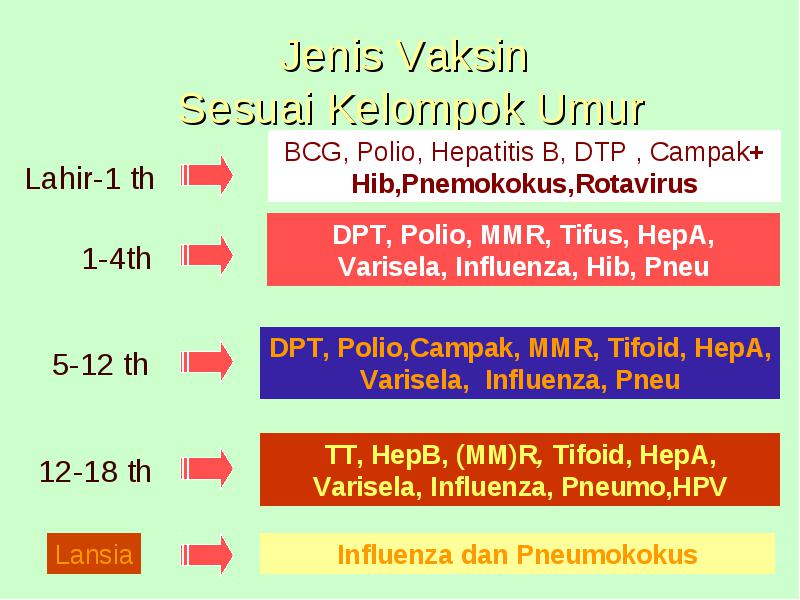 Jenis Vaksin
Sesuai Kelompok Umur

Lahir-1 th

BCG, Polio, Hepatitis B, DTP , Campak+ Hib,Pnemokokus,Rotavirus

1-4th

DPT, Polio, MMR, Tifus, HepA, Varisela, Influenza, Hib, Pneu

5-12 th

DPT, Polio,Campak, MMR, Tifoid, HepA, Varisela, Influenza, Pneu

12-18 th

TT, HepB, (MM)R, Tifoid, HepA, Varisela, Influenza, Pneumo,HPV

Lansia

Influenza dan Pneumokokus